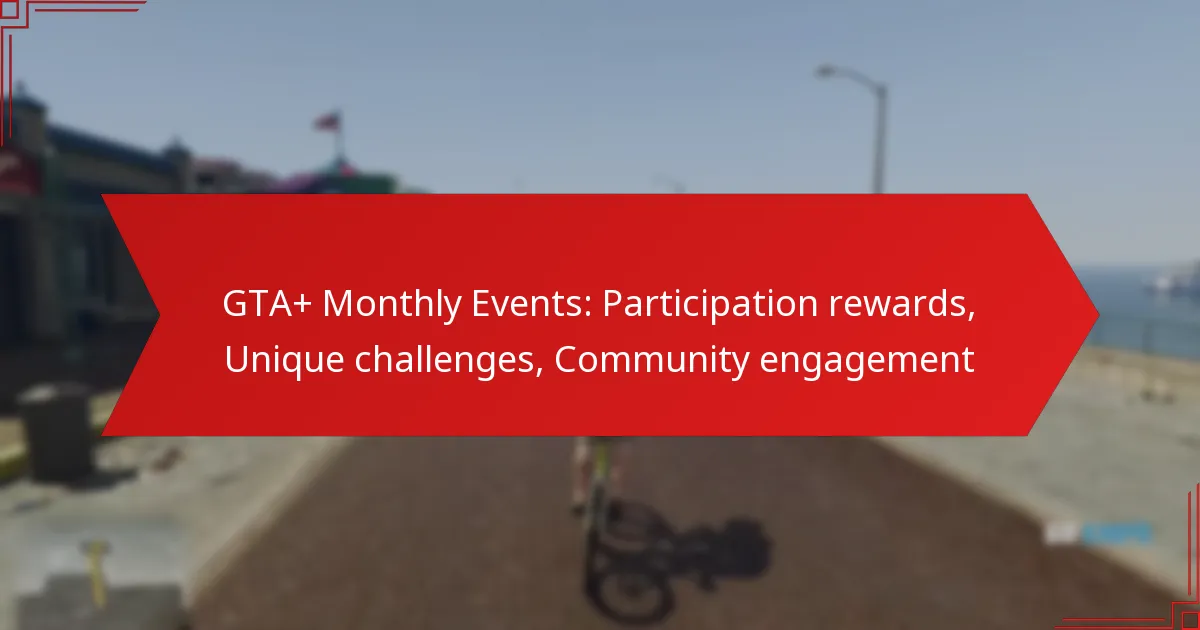 GTA+ Monthly Events: Participation rewards, Unique challenges, Community engagement